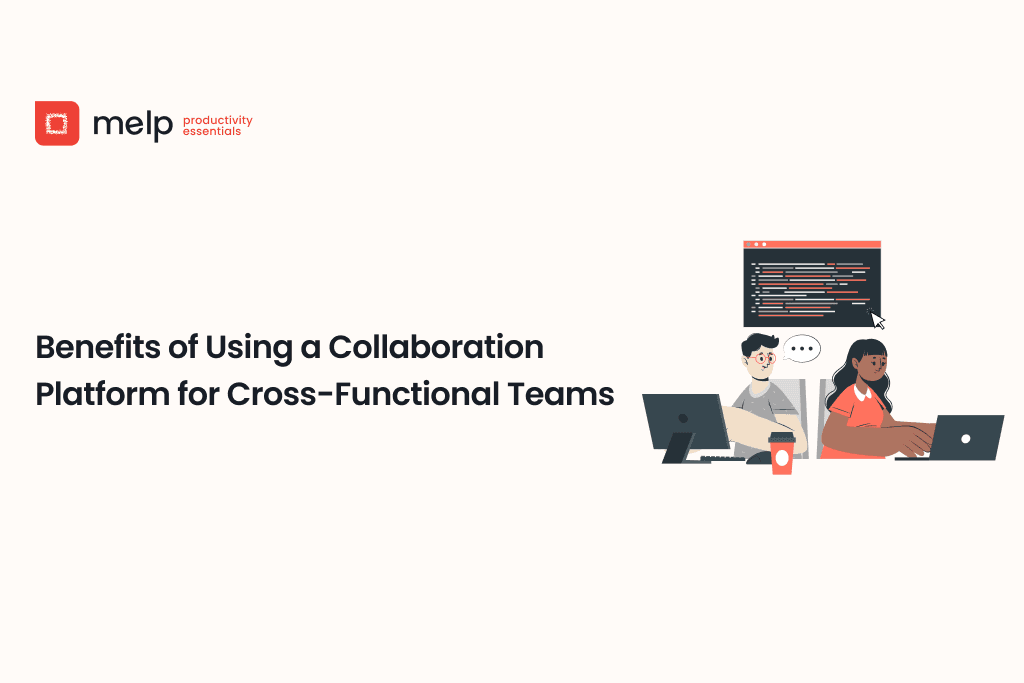 melp productivity essentials

Benefits of Using a Collaboration Platform for Cross-Functional Teams